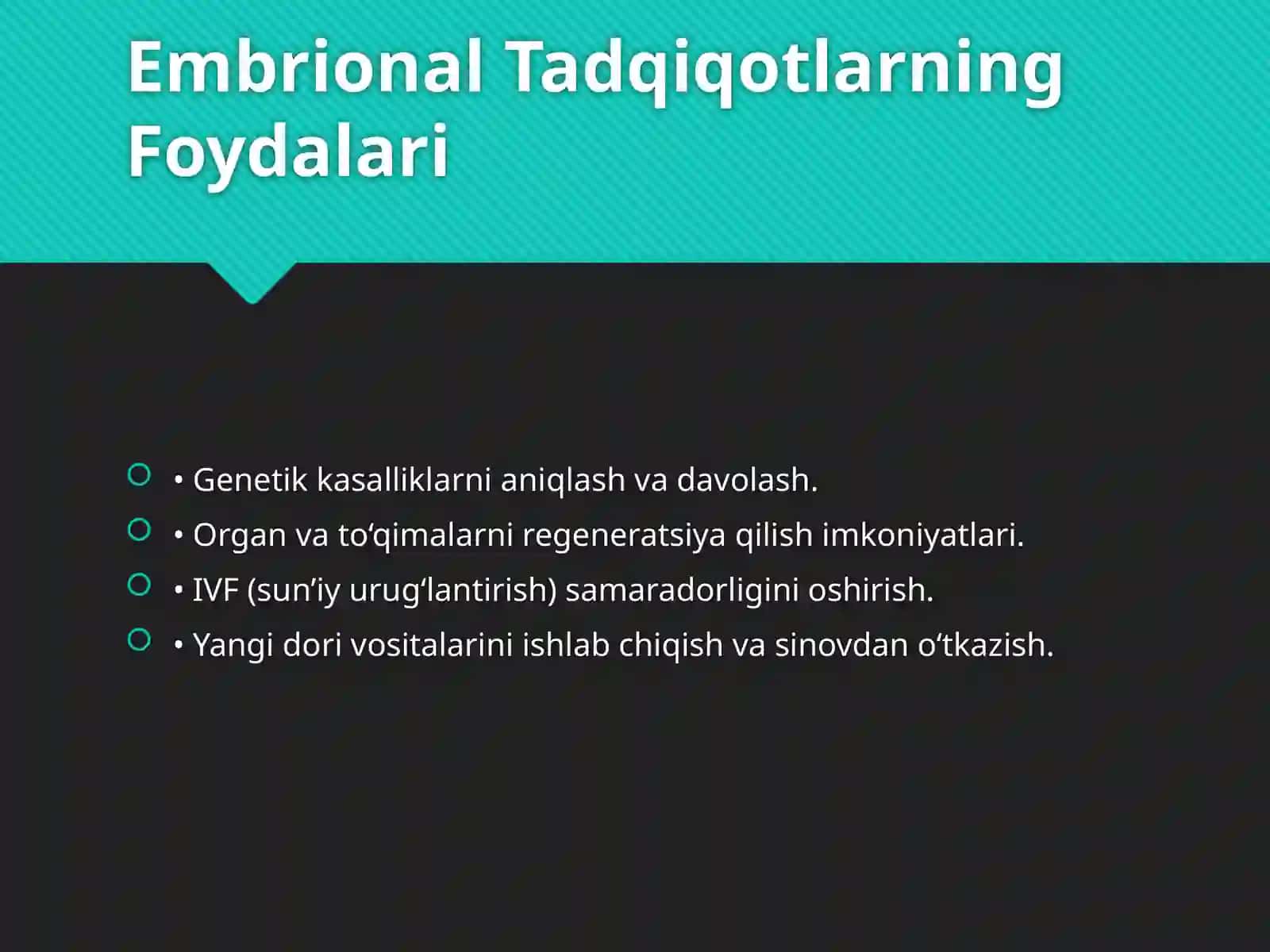 Embrional Tadqiqotlarning Foydalari

• Genetik kasalliklarni aniqlash va davolash.
• Organ va to‘qimalarni regeneratsiya qilish imkoniyatlari.
• IVF (sun’iy urug‘lantirish) samaradorligini oshirish.
• Yangi dori vositalarini ishlab chiqish va sinovdan o‘tkazish.